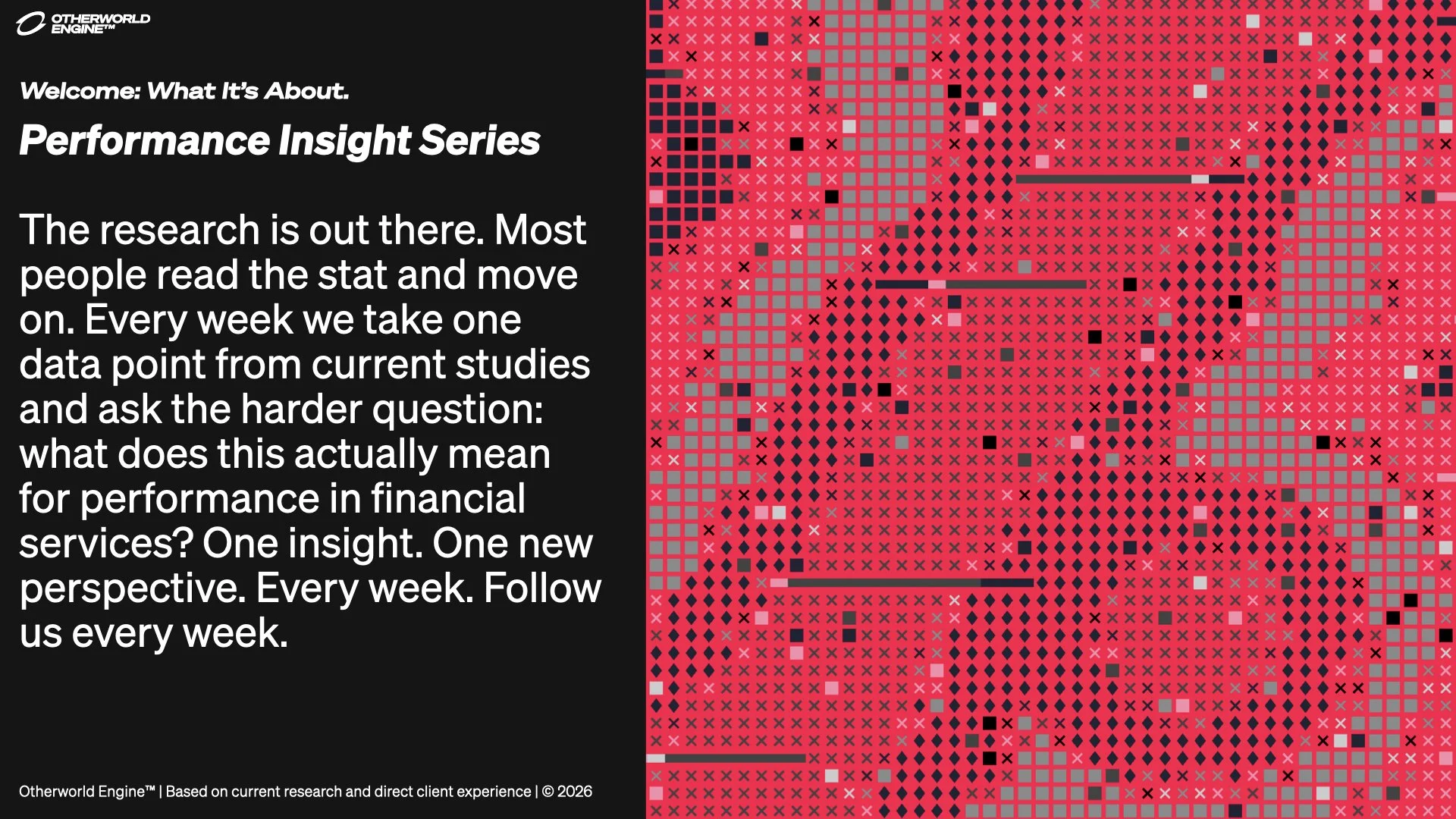 OTHERWORLD ENGINE™

Welcome: What It's About.

Performance Insight Series

The research is out there. Most people read the stat and move on. Every week we take one data point from current studies and ask the harder question: what does this actually mean for performance in financial services? One insight. One new perspective. Every week. Follow us every week.

Otherworld Engine™ | Based on current research and direct client experience | © 2026